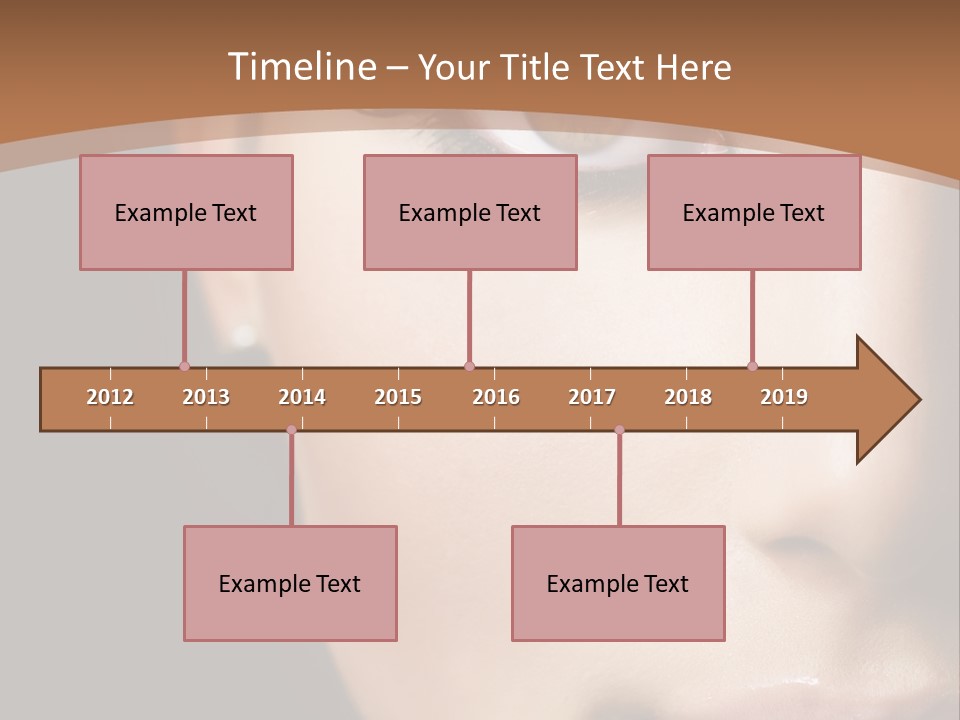 Timeline – Your Title Text Here

Example Text

Example Text

Example Text

2012 2013 2014 2015 2016 2017 2018 2019

Example Text

Example Text